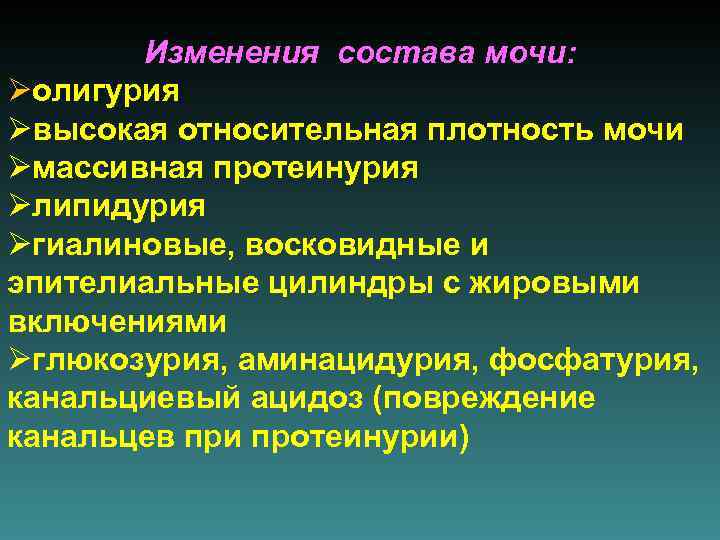 Изменения состава мочи:
➢олигурия
➢высокая относительная плотность мочи
➢массивная протеинурия
➢липидурия
➢гиалиновые, восковидные и эпителиальные цилиндры с жировыми включениями
➢глюкозурия, аминацидурия, фосфатурия, канальциевый ацидоз (повреждение канальцев при протеинурии)